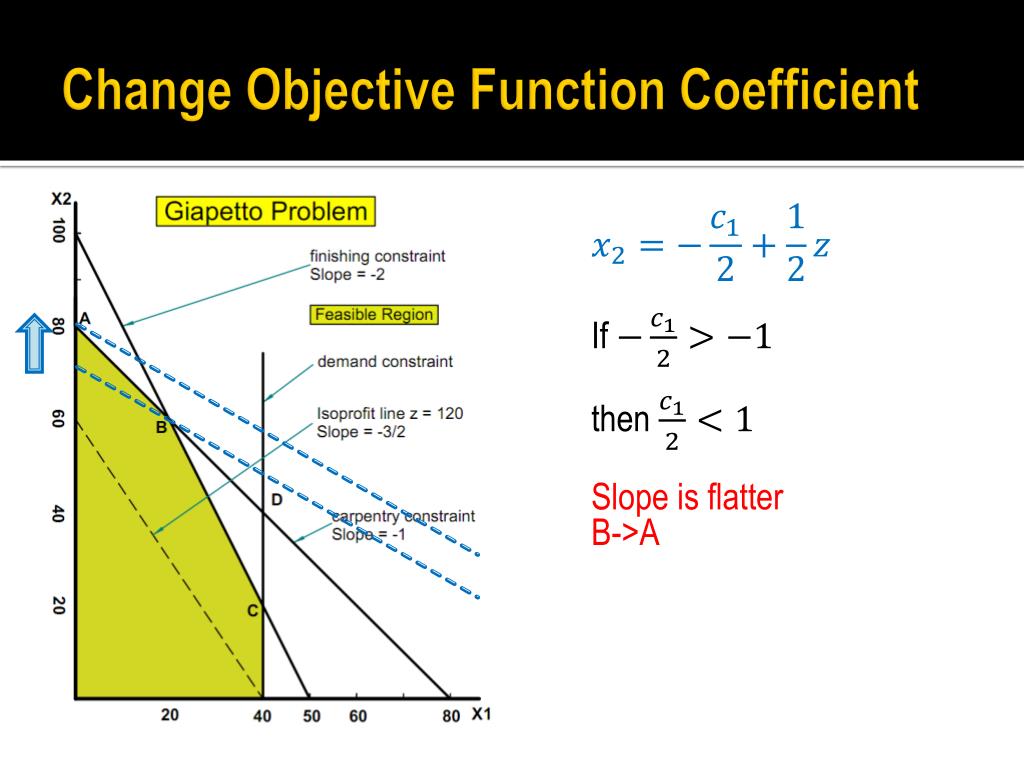 Change Objective Function Coefficient

X2
100
80
60
40
20

Giapetto Problem

finishing constraint
Slope = -2

Feasible Region

demand constraint

Isoprofit line z = 120
Slope = -3/2

carpentry constraint
Slope = -1

A
B
C
D

20 40 50 60 80 X1

$x_2 = -\frac{c_1}{2} + \frac{1}{2}z$

If $-\frac{c_1}{2} > -1$

then $\frac{c_1}{2} < 1$

Slope is flatter
B->A